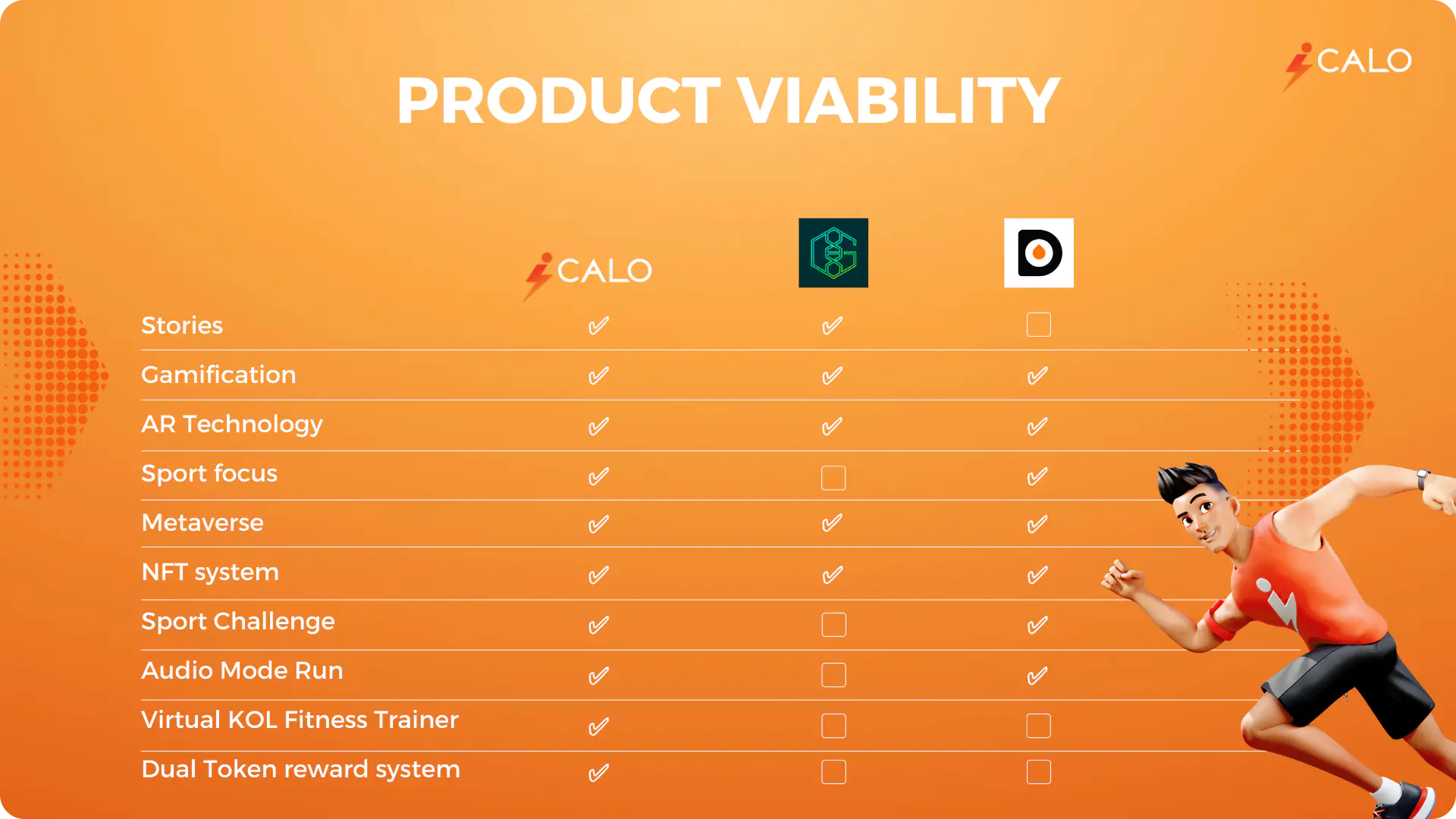 CALO

PRODUCT VIABILITY

| | CALO | | |
|---|---|---|---|
| Stories | ✓ | ✓ | ☐ |
| Gamification | ✓ | ✓ | ✓ |
| AR Technology | ✓ | ✓ | ✓ |
| Sport focus | ✓ | ☐ | ✓ |
| Metaverse | ✓ | ✓ | ✓ |
| NFT system | ✓ | ✓ | ✓ |
| Sport Challenge | ✓ | ☐ | ✓ |
| Audio Mode Run | ✓ | ☐ | ✓ |
| Virtual KOL Fitness Trainer | ✓ | ☐ | ☐ |
| Dual Token reward system | ✓ | ☐ | ☐ |